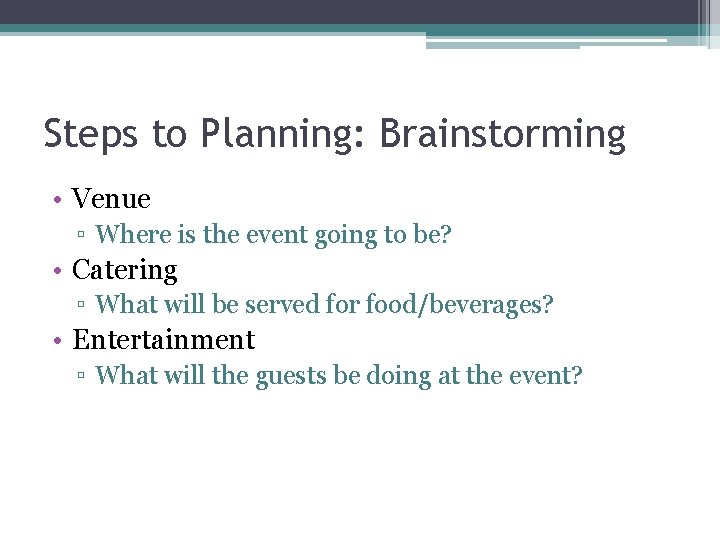 Steps to Planning: Brainstorming

• Venue
▫ Where is the event going to be?
• Catering
▫ What will be served for food/beverages?
• Entertainment
▫ What will the guests be doing at the event?